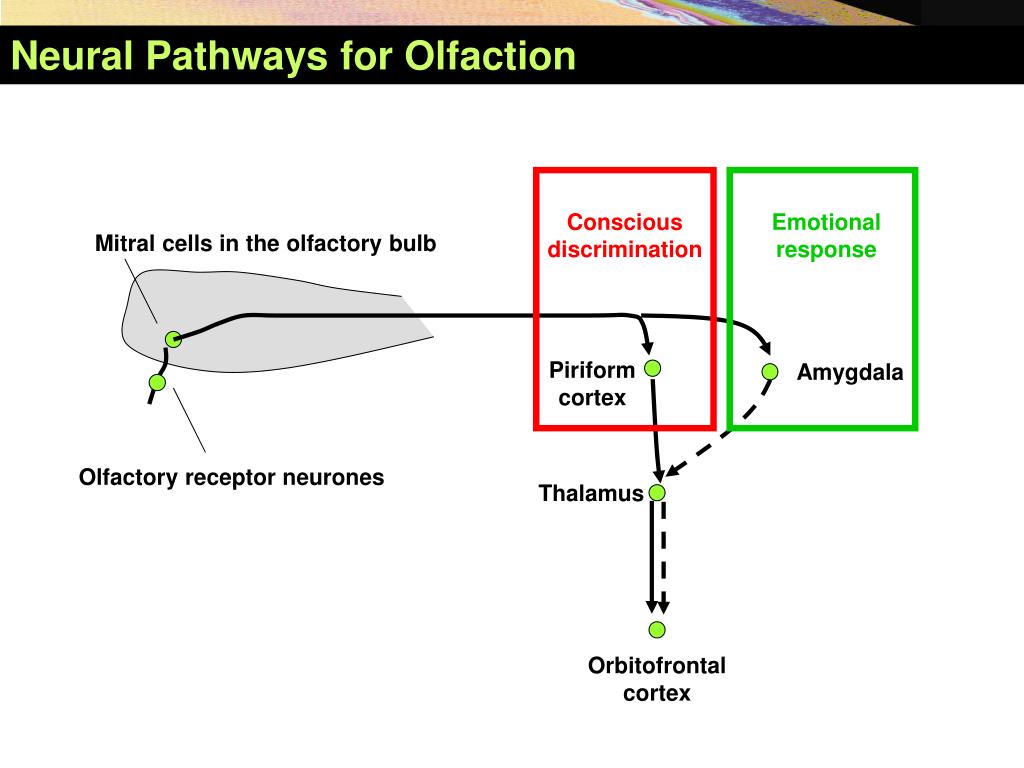 Neural Pathways for Olfaction

Mitral cells in the olfactory bulb

Olfactory receptor neurones

Conscious discrimination

Emotional response

Piriform cortex

Amygdala

Thalamus

Orbitofrontal cortex